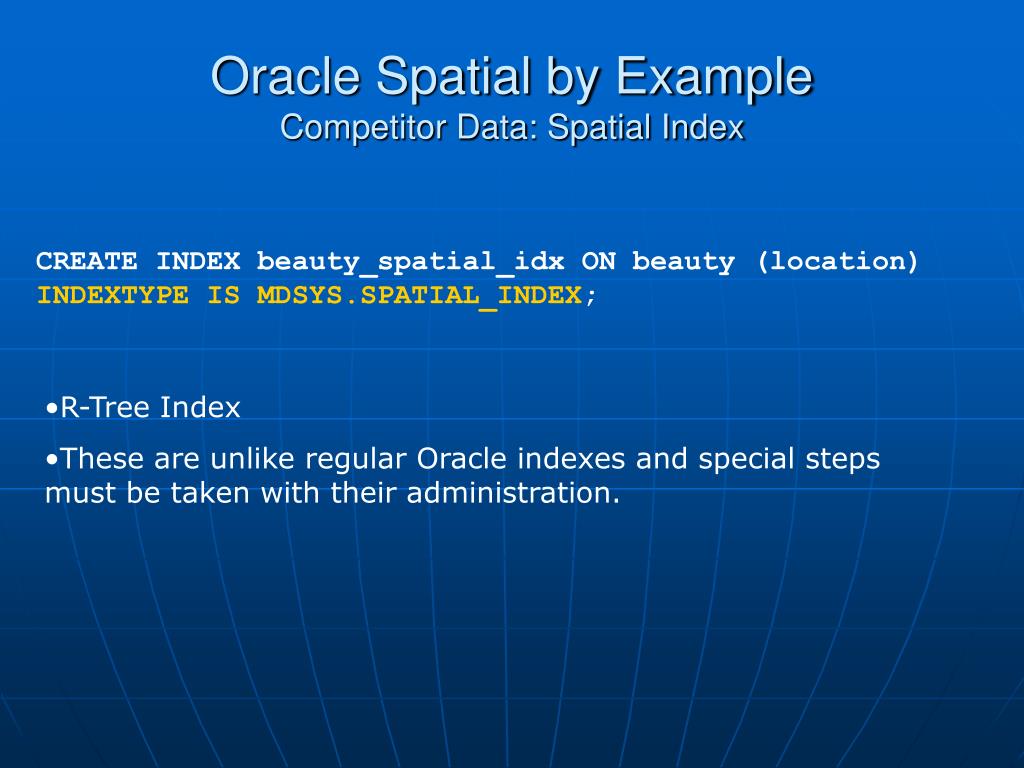 Oracle Spatial by Example
Competitor Data: Spatial Index

CREATE INDEX beauty_spatial_idx ON beauty (location)
INDEXTYPE IS MDSYS.SPATIAL_INDEX;

•R-Tree Index

•These are unlike regular Oracle indexes and special steps must be taken with their administration.